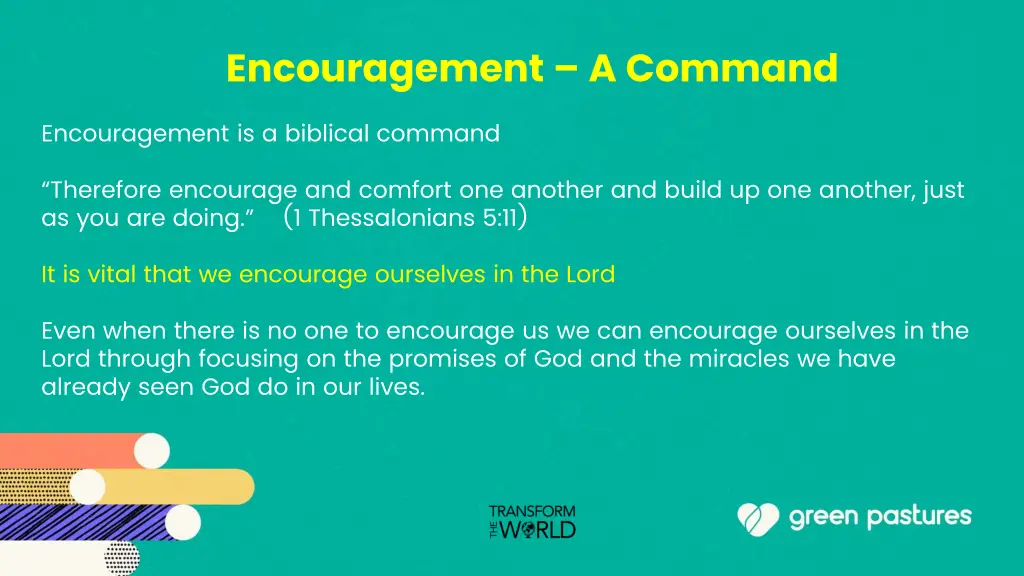 Encouragement – A Command

Encouragement is a biblical command

“Therefore encourage and comfort one another and build up one another, just as you are doing.” (1 Thessalonians 5:11)

It is vital that we encourage ourselves in the Lord

Even when there is no one to encourage us we can encourage ourselves in the Lord through focusing on the promises of God and the miracles we have already seen God do in our lives.

TRANSFORM THE WORLD

green pastures